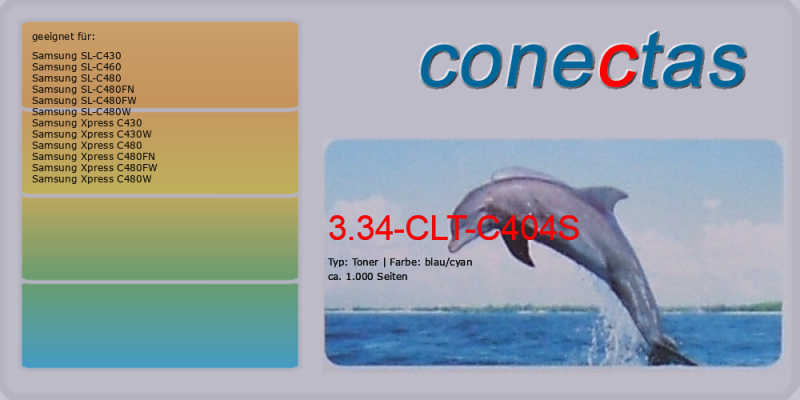 geeignet für:

Samsung SL-C430
Samsung SL-C460
Samsung SL-C480
Samsung SL-C480FN
Samsung SL-C480FW
Samsung SL-C480W
Samsung Xpress C430
Samsung Xpress C430W
Samsung Xpress C480
Samsung Xpress C480FN
Samsung Xpress C480FW
Samsung Xpress C480W

conectas

3.34-CLT-C404S

Typ: Toner | Farbe: blau/cyan
ca. 1.000 Seiten